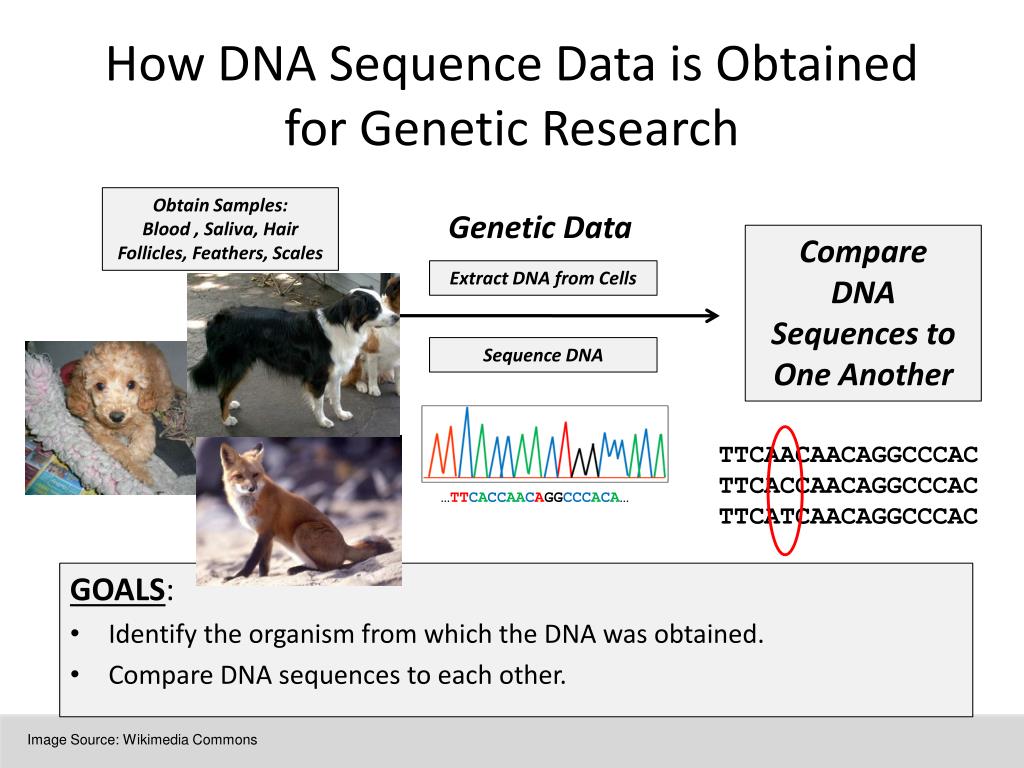 How DNA Sequence Data is Obtained for Genetic Research

Obtain Samples: Blood , Saliva, Hair Follicles, Feathers, Scales

Genetic Data

Extract DNA from Cells

Sequence DNA

…TTCACCAACAGGCCCACA…

Compare DNA Sequences to One Another

TTCAACAACAGGCCCAC
TTCACCAACAGGCCCAC
TTCATCAACAGGCCCAC

GOALS:
• Identify the organism from which the DNA was obtained.
• Compare DNA sequences to each other.

Image Source: Wikimedia Commons